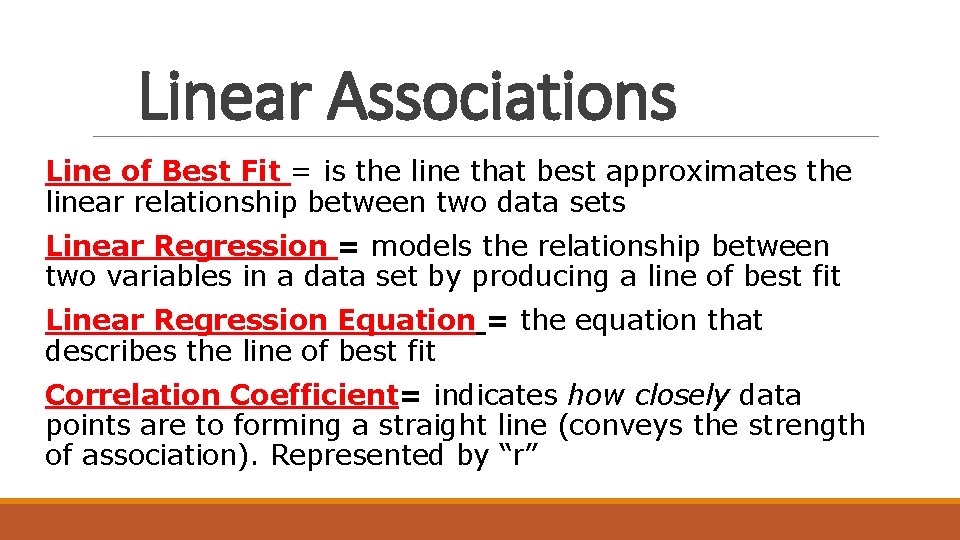 Linear Associations

Line of Best Fit = is the line that best approximates the linear relationship between two data sets

Linear Regression = models the relationship between two variables in a data set by producing a line of best fit

Linear Regression Equation = the equation that describes the line of best fit

Correlation Coefficient= indicates how closely data points are to forming a straight line (conveys the strength of association). Represented by “r”